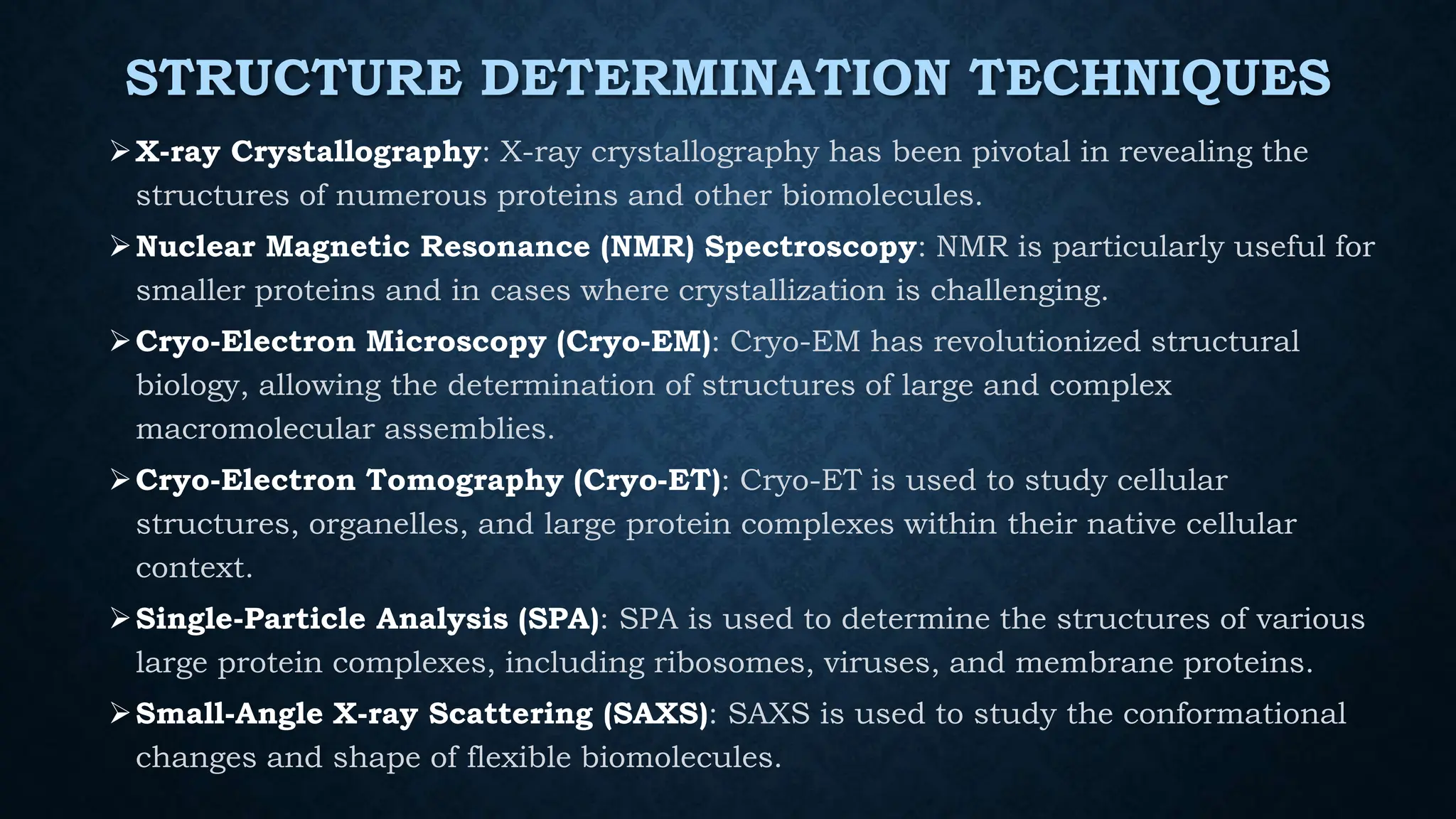 STRUCTURE DETERMINATION TECHNIQUES

➢ X-ray Crystallography: X-ray crystallography has been pivotal in revealing the structures of numerous proteins and other biomolecules.

➢ Nuclear Magnetic Resonance (NMR) Spectroscopy: NMR is particularly useful for smaller proteins and in cases where crystallization is challenging.

➢ Cryo-Electron Microscopy (Cryo-EM): Cryo-EM has revolutionized structural biology, allowing the determination of structures of large and complex macromolecular assemblies.

➢ Cryo-Electron Tomography (Cryo-ET): Cryo-ET is used to study cellular structures, organelles, and large protein complexes within their native cellular context.

➢ Single-Particle Analysis (SPA): SPA is used to determine the structures of various large protein complexes, including ribosomes, viruses, and membrane proteins.

➢ Small-Angle X-ray Scattering (SAXS): SAXS is used to study the conformational changes and shape of flexible biomolecules.